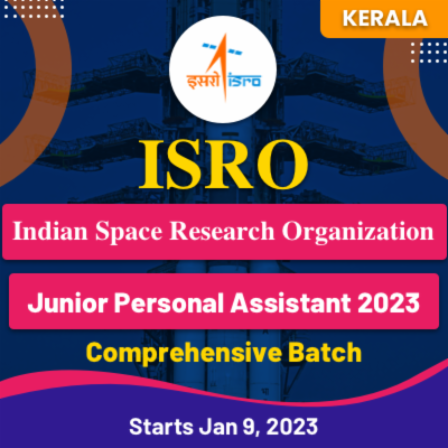 KERALA

इसरो isro

ISRO

Indian Space Research Organization

Junior Personal Assistant 2023

Comprehensive Batch

Starts Jan 9, 2023